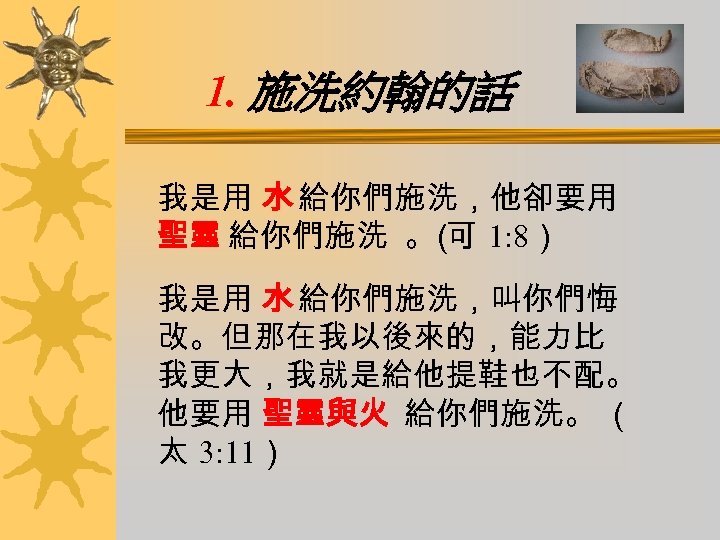 1. 施洗約翰的話

我是用 水 給你們施洗，他卻要用 聖靈 給你們施洗 。(可 1:8 )

我是用 水 給你們施洗，叫你們悔改。但那在我以後來的，能力比我更大，我就是給他提鞋也不配。他要用 聖靈與火 給你們施洗。 ( 太 3:11 )